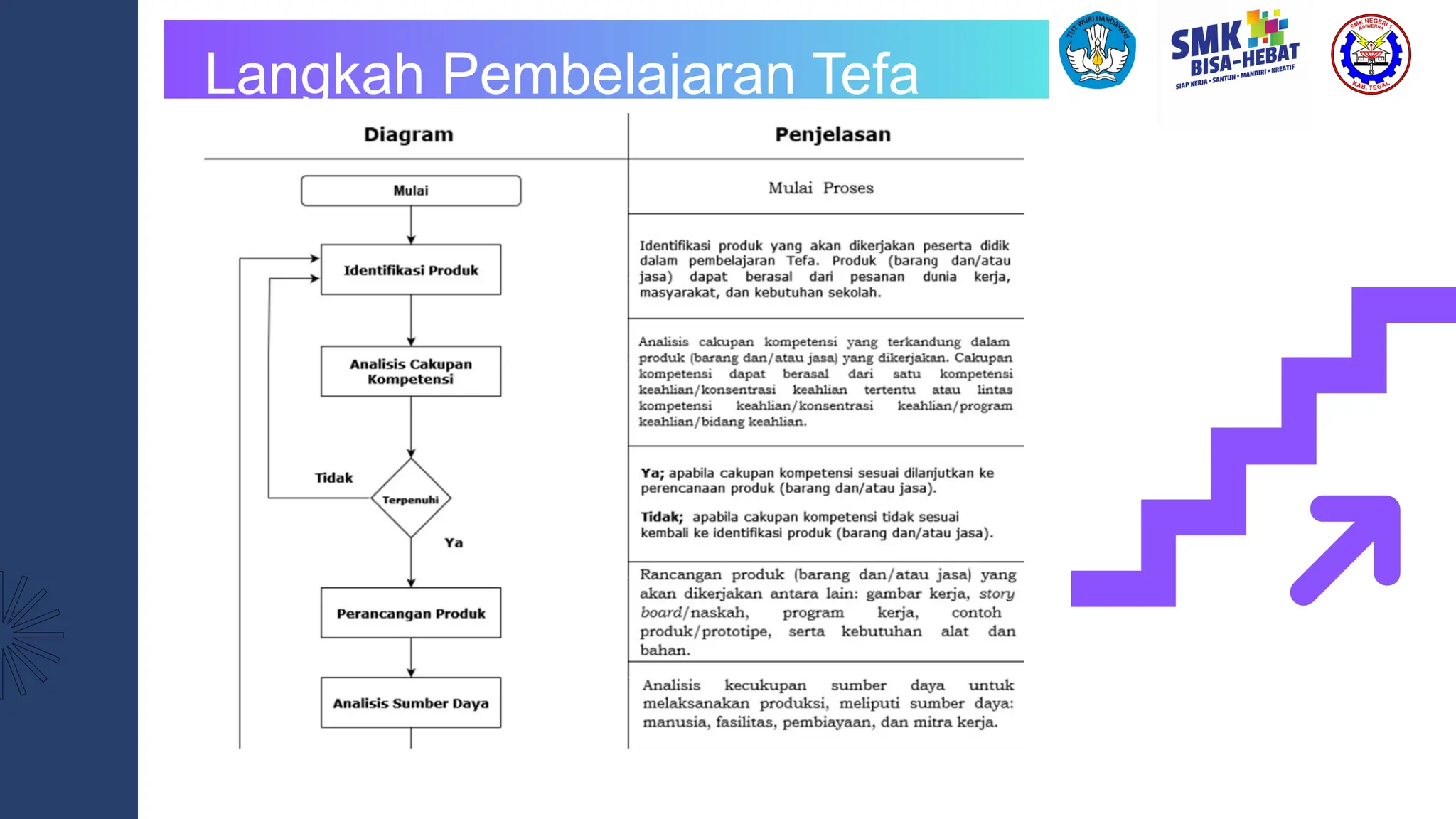 Langkah Pembelajaran Tefa

TUT WURI HANDAYANI

SMK BISA-HEBAT
SIAP KERJA • SANTUN • MANDIRI • KREATIF

SMK NEGERI 1 ADIWERNA KAB. TEGAL

| Diagram | Penjelasan |
|---|---|
| Mulai | Mulai Proses |
| Identifikasi Produk | Identifikasi produk yang akan dikerjakan peserta didik dalam pembelajaran Tefa. Produk (barang dan/atau jasa) dapat berasal dari pesanan dunia kerja, masyarakat, dan kebutuhan sekolah. |
| Analisis Cakupan Kompetensi | Analisis cakupan kompetensi yang terkandung dalam produk (barang dan/atau jasa) yang dikerjakan. Cakupan kompetensi dapat berasal dari satu kompetensi keahlian/konsentrasi keahlian tertentu atau lintas kompetensi keahlian/konsentrasi keahlian/program keahlian/bidang keahlian. |
| Tidak Terpenuhi Ya | Ya; apabila cakupan kompetensi sesuai dilanjutkan ke perencanaan produk (barang dan/atau jasa). Tidak; apabila cakupan kompetensi tidak sesuai kembali ke identifikasi produk (barang dan/atau jasa). |
| Perancangan Produk | Rancangan produk (barang dan/atau jasa) yang akan dikerjakan antara lain: gambar kerja, story board/naskah, program kerja, contoh produk/prototipe, serta kebutuhan alat dan bahan. |
| Analisis Sumber Daya | Analisis kecukupan sumber daya untuk melaksanakan produksi, meliputi sumber daya: manusia, fasilitas, pembiayaan, dan mitra kerja. |